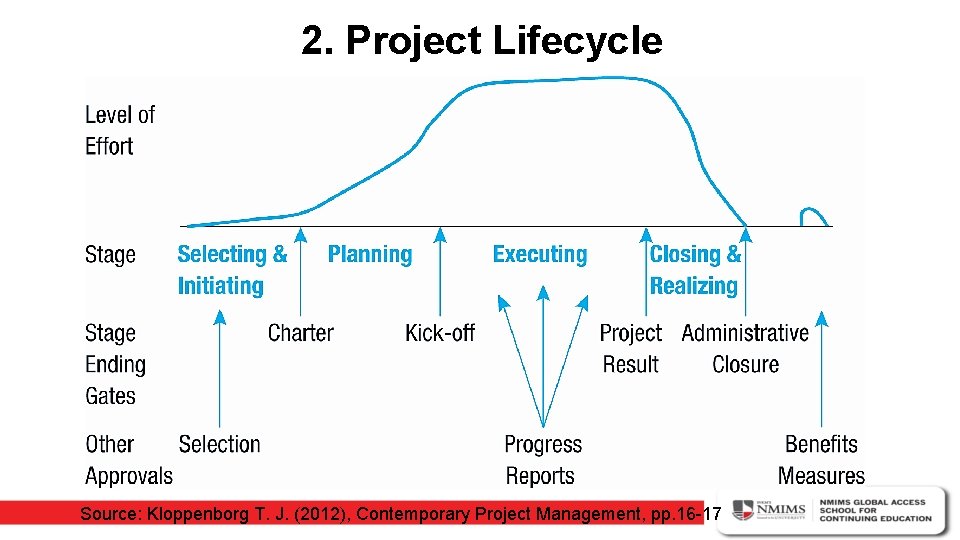 2. Project Lifecycle

Level of Effort

Stage

Selecting & Initiating

Planning

Executing

Closing & Realizing

Stage Ending Gates

Charter

Kick-off

Project Result

Administrative Closure

Other Approvals

Selection

Progress Reports

Benefits Measures

Source: Kloppenborg T. J. (2012), Contemporary Project Management, pp.16-17

NMIMS

NMIMS GLOBAL ACCESS SCHOOL FOR CONTINUING EDUCATION